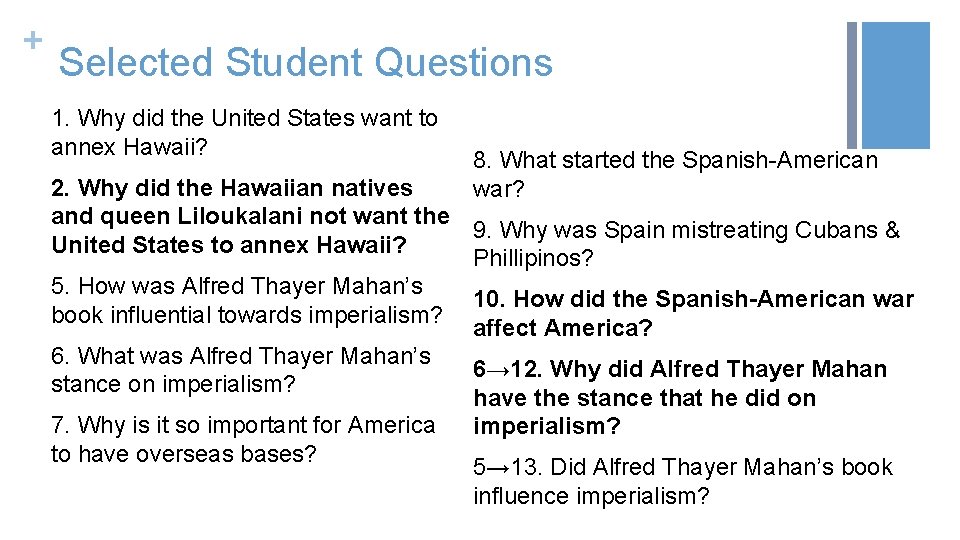 +

Selected Student Questions

1. Why did the United States want to annex Hawaii?

2. Why did the Hawaiian natives and queen Liloukalani not want the United States to annex Hawaii?

5. How was Alfred Thayer Mahan's book influential towards imperialism?

6. What was Alfred Thayer Mahan's stance on imperialism?

7. Why is it so important for America to have overseas bases?

8. What started the Spanish-American war?

9. Why was Spain mistreating Cubans & Phillipinos?

10. How did the Spanish-American war affect America?

6→12. Why did Alfred Thayer Mahan have the stance that he did on imperialism?

5→13. Did Alfred Thayer Mahan's book influence imperialism?